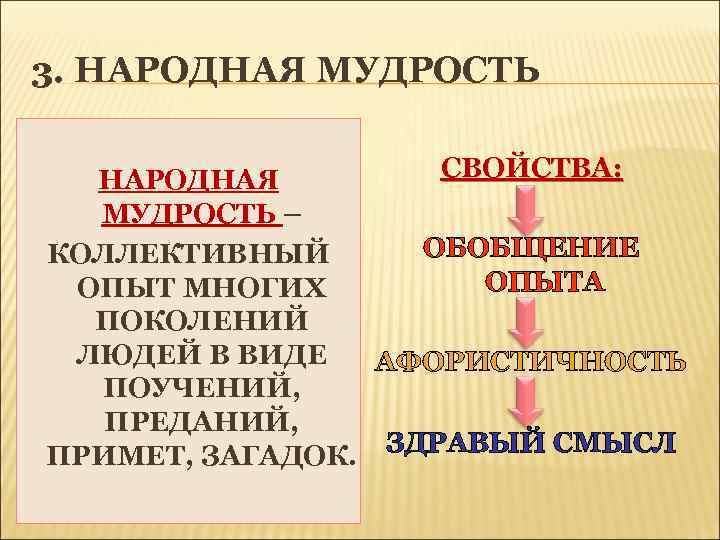 3. НАРОДНАЯ МУДРОСТЬ

НАРОДНАЯ МУДРОСТЬ – КОЛЛЕКТИВНЫЙ ОПЫТ МНОГИХ ПОКОЛЕНИЙ ЛЮДЕЙ В ВИДЕ ПОУЧЕНИЙ, ПРЕДАНИЙ, ПРИМЕТ, ЗАГАДОК.

СВОЙСТВА:

ОБОБЩЕНИЕ ОПЫТА

АФОРИСТИЧНОСТЬ

ЗДРАВЫЙ СМЫСЛ